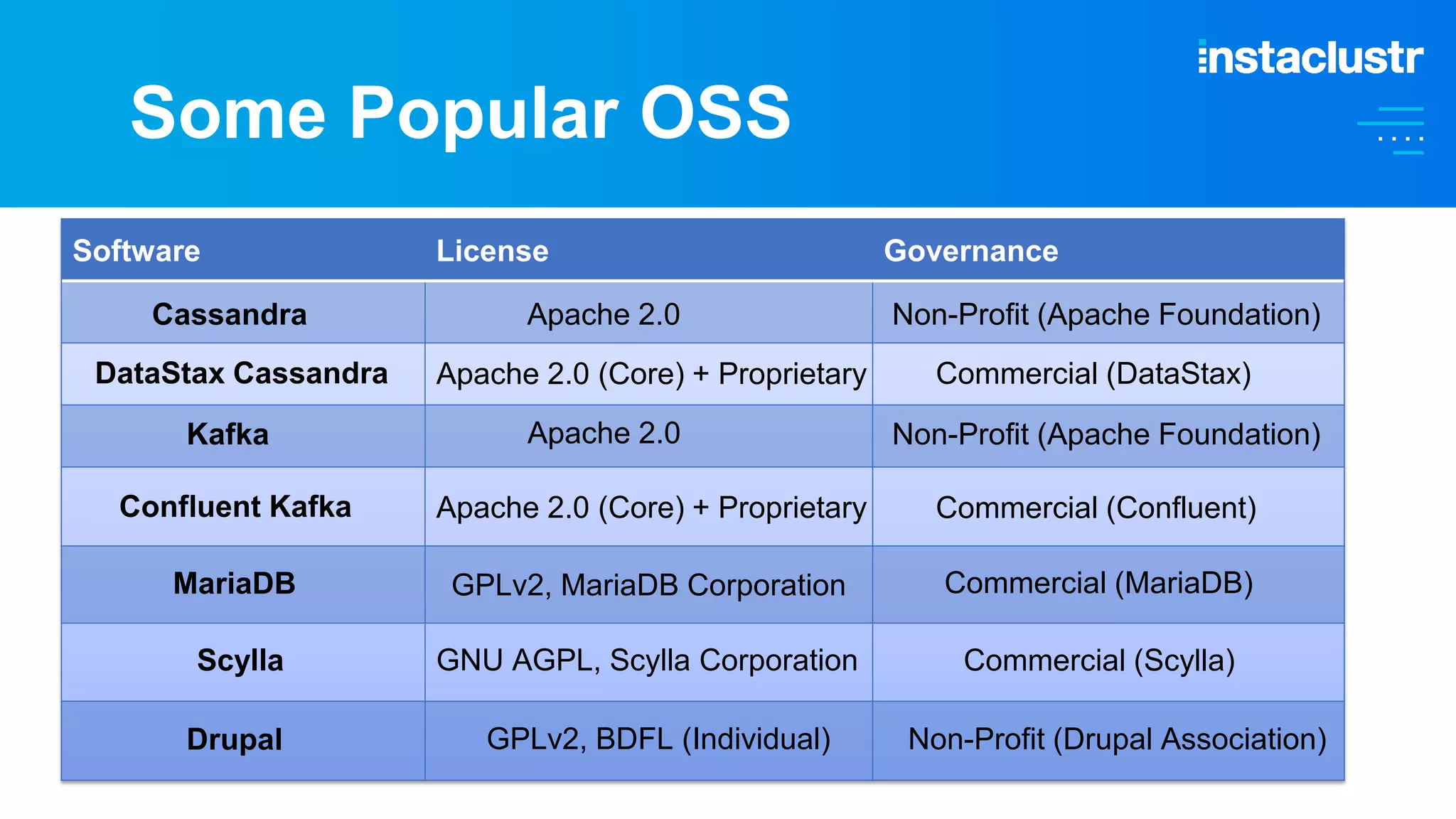 Some Popular OSS

instaclustr

| Software | License | Governance |
|---|---|---|
| Cassandra | Apache 2.0 | Non-Profit (Apache Foundation) |
| DataStax Cassandra | Apache 2.0 (Core) + Proprietary | Commercial (DataStax) |
| Kafka | Apache 2.0 | Non-Profit (Apache Foundation) |
| Confluent Kafka | Apache 2.0 (Core) + Proprietary | Commercial (Confluent) |
| MariaDB | GPLv2, MariaDB Corporation | Commercial (MariaDB) |
| Scylla | GNU AGPL, Scylla Corporation | Commercial (Scylla) |
| Drupal | GPLv2, BDFL (Individual) | Non-Profit (Drupal Association) |